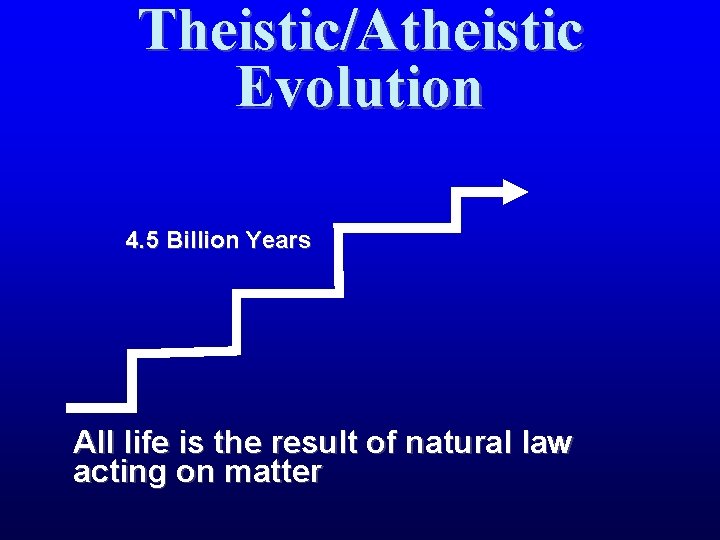 Theistic/Atheistic Evolution

4.5 Billion Years

All life is the result of natural law acting on matter